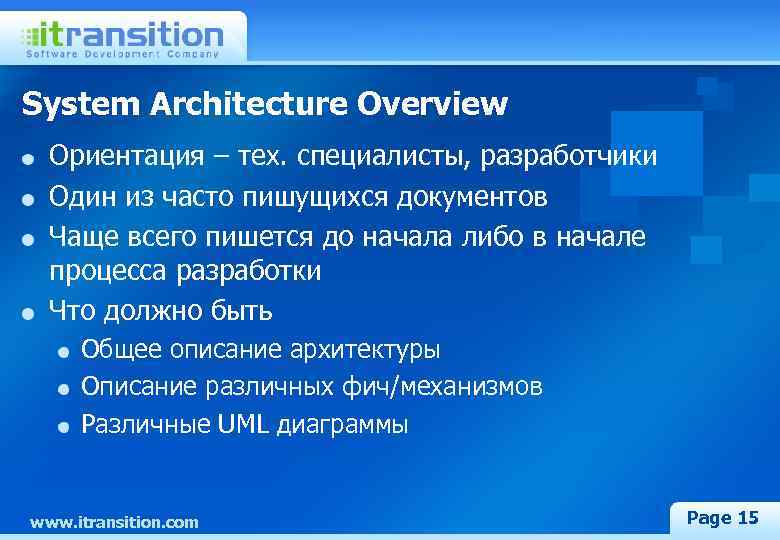 itransition
Software Development Company

System Architecture Overview

- Ориентация – тех. специалисты, разработчики
- Один из часто пишущихся документов
- Чаще всего пишется до начала либо в начале процесса разработки
- Что должно быть
  - Общее описание архитектуры
  - Описание различных фич/механизмов
  - Различные UML диаграммы

www.itransition.com

Page 15